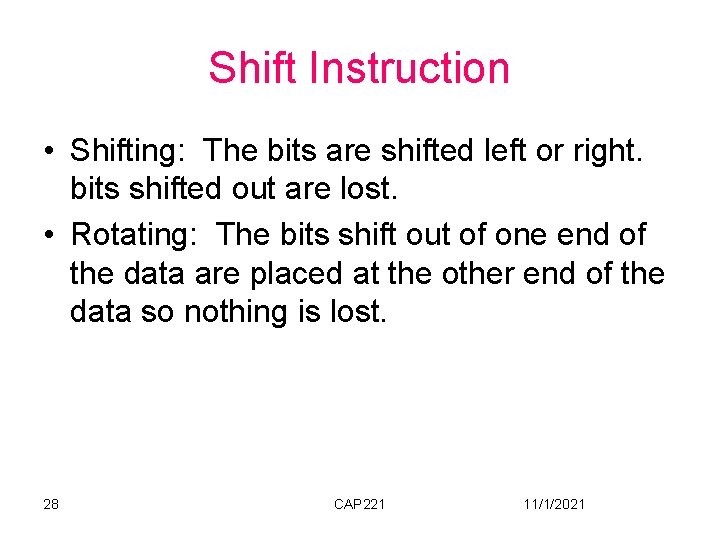 Shift Instruction

• Shifting: The bits are shifted left or right. bits shifted out are lost.

• Rotating: The bits shift out of one end of the data are placed at the other end of the data so nothing is lost.

28

CAP221

11/1/2021